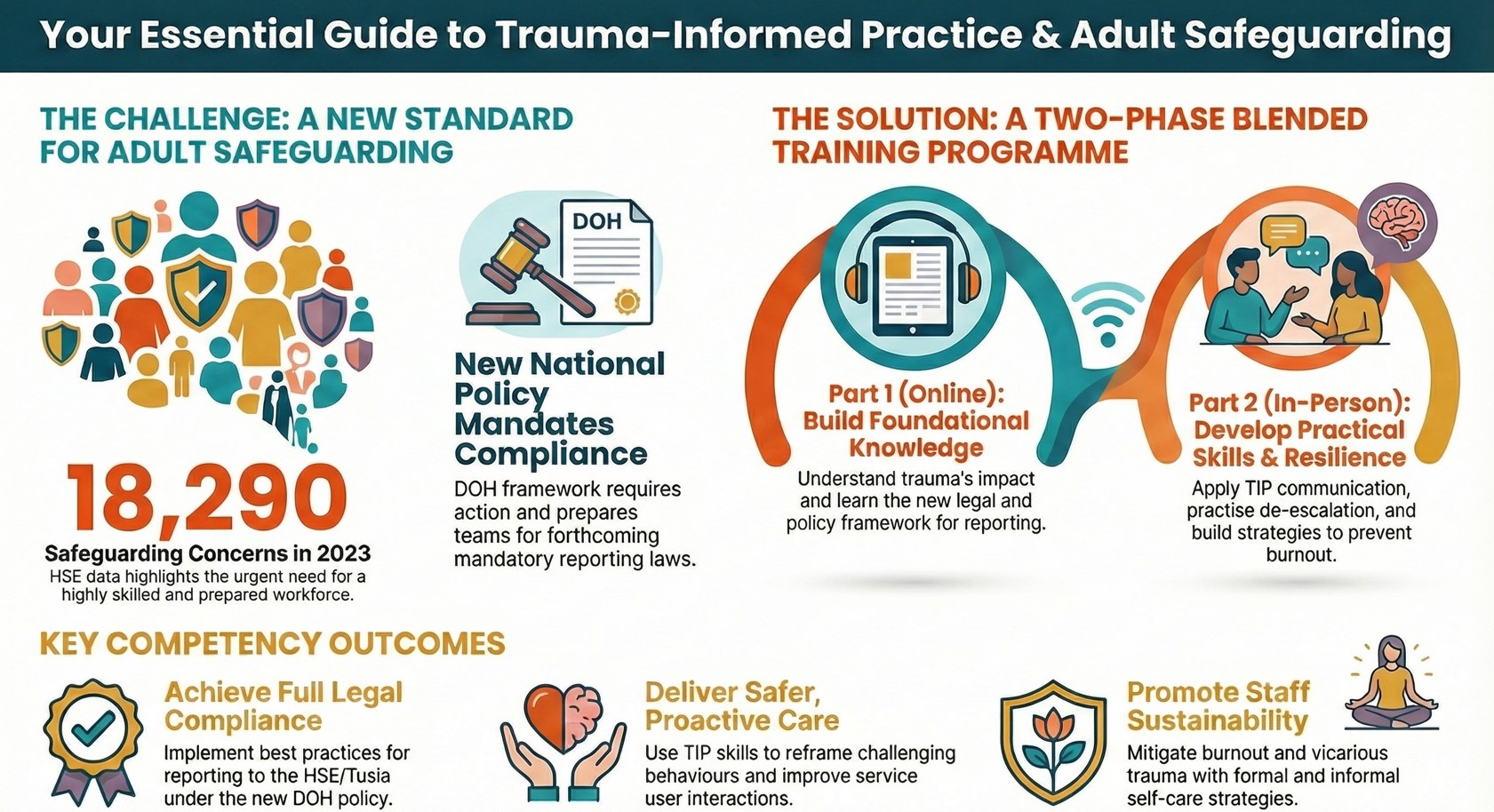 Your Essential Guide to Trauma-Informed Practice & Adult Safeguarding

THE CHALLENGE: A NEW STANDARD FOR ADULT SAFEGUARDING

18,290

Safeguarding Concerns in 2023

HSE data highlights the urgent need for a highly skilled and prepared workforce.

DOH

New National Policy Mandates Compliance

DOH framework requires action and prepares teams for forthcoming mandatory reporting laws.

THE SOLUTION: A TWO-PHASE BLENDED TRAINING PROGRAMME

Part 1 (Online): Build Foundational Knowledge

Understand trauma's impact and learn the new legal and policy framework for reporting.

Part 2 (In-Person): Develop Practical Skills & Resilience

Apply TIP communication, practise de-escalation, and build strategies to prevent burnout.

KEY COMPETENCY OUTCOMES

Achieve Full Legal Compliance

Implement best practices for reporting to the HSE/Tusia under the new DOH policy.

Deliver Safer, Proactive Care

Use TIP skills to reframe challenging behaviours and improve service user interactions.

Promote Staff Sustainability

Mitigate burnout and vicarious trauma with formal and informal self-care strategies.